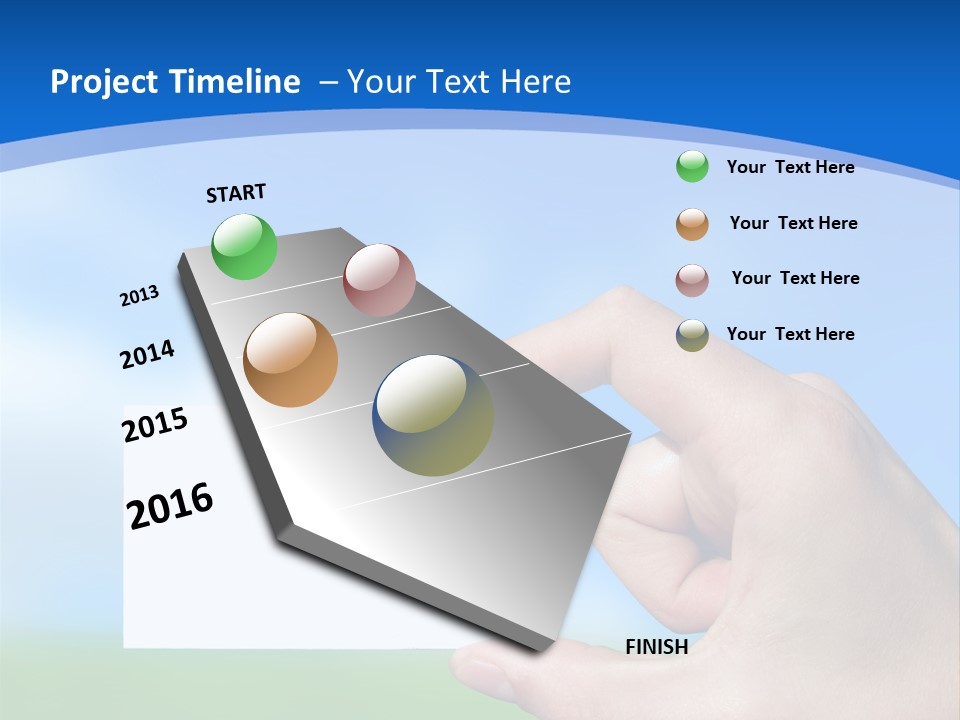 Project Timeline – Your Text Here

START

2013

2014

2015

2016

FINISH

Your Text Here

Your Text Here

Your Text Here

Your Text Here